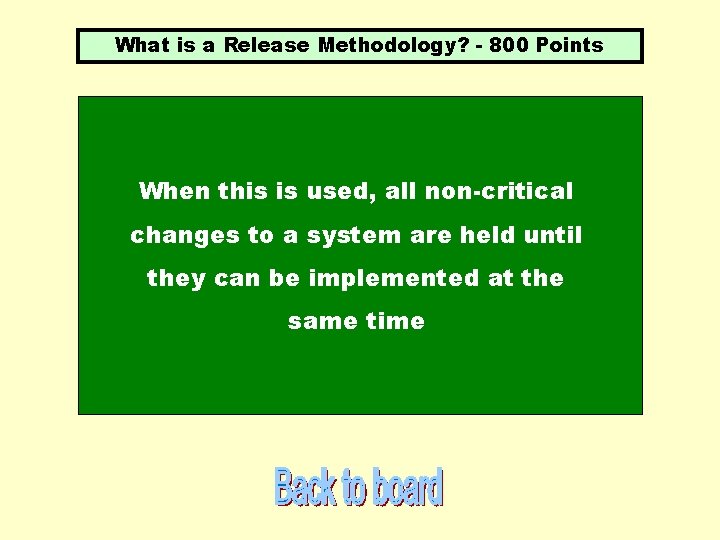 What is a Release Methodology? - 800 Points

When this is used, all non-critical changes to a system are held until they can be implemented at the same time

Back to board